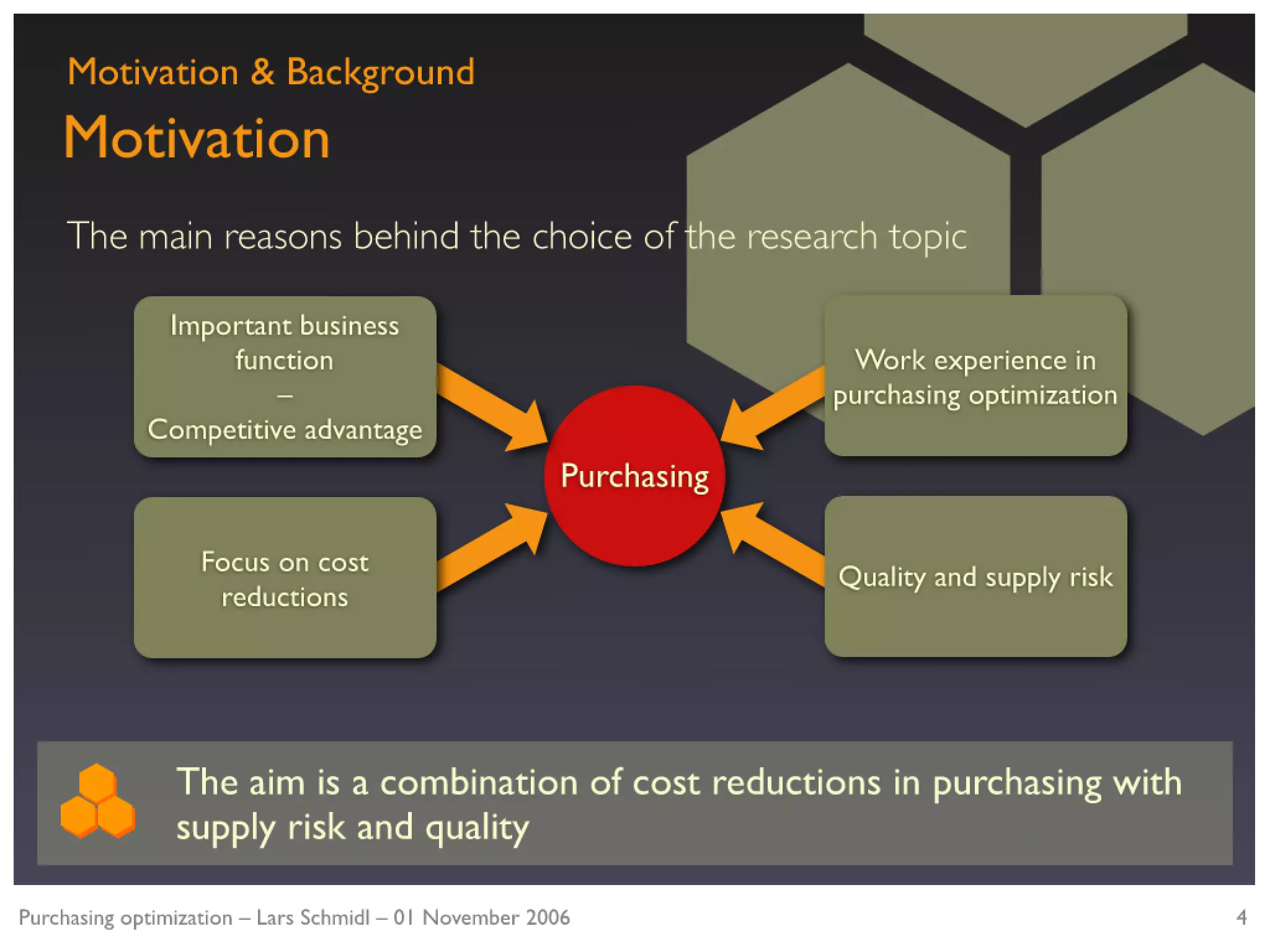 Motivation & Background

Motivation

The main reasons behind the choice of the research topic

Important business function – Competitive advantage

Focus on cost reductions

Purchasing

Work experience in purchasing optimization

Quality and supply risk

The aim is a combination of cost reductions in purchasing with supply risk and quality

Purchasing optimization – Lars Schmidl – 01 November 2006

4